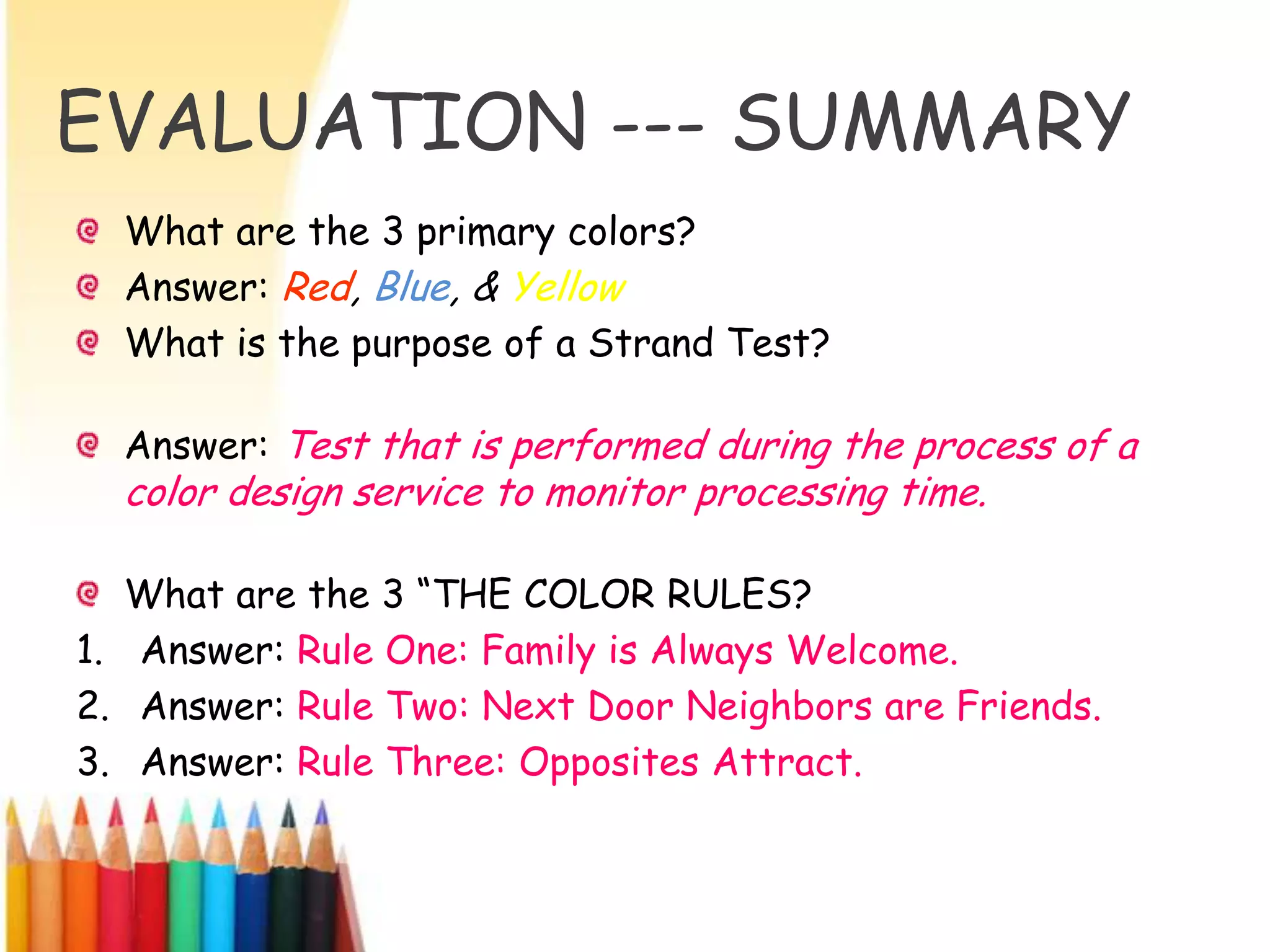 EVALUATION --- SUMMARY

What are the 3 primary colors?

Answer: Red, Blue, & Yellow

What is the purpose of a Strand Test?

Answer: Test that is performed during the process of a color design service to monitor processing time.

What are the 3 “THE COLOR RULES?

1. Answer: Rule One: Family is Always Welcome.
2. Answer: Rule Two: Next Door Neighbors are Friends.
3. Answer: Rule Three: Opposites Attract.